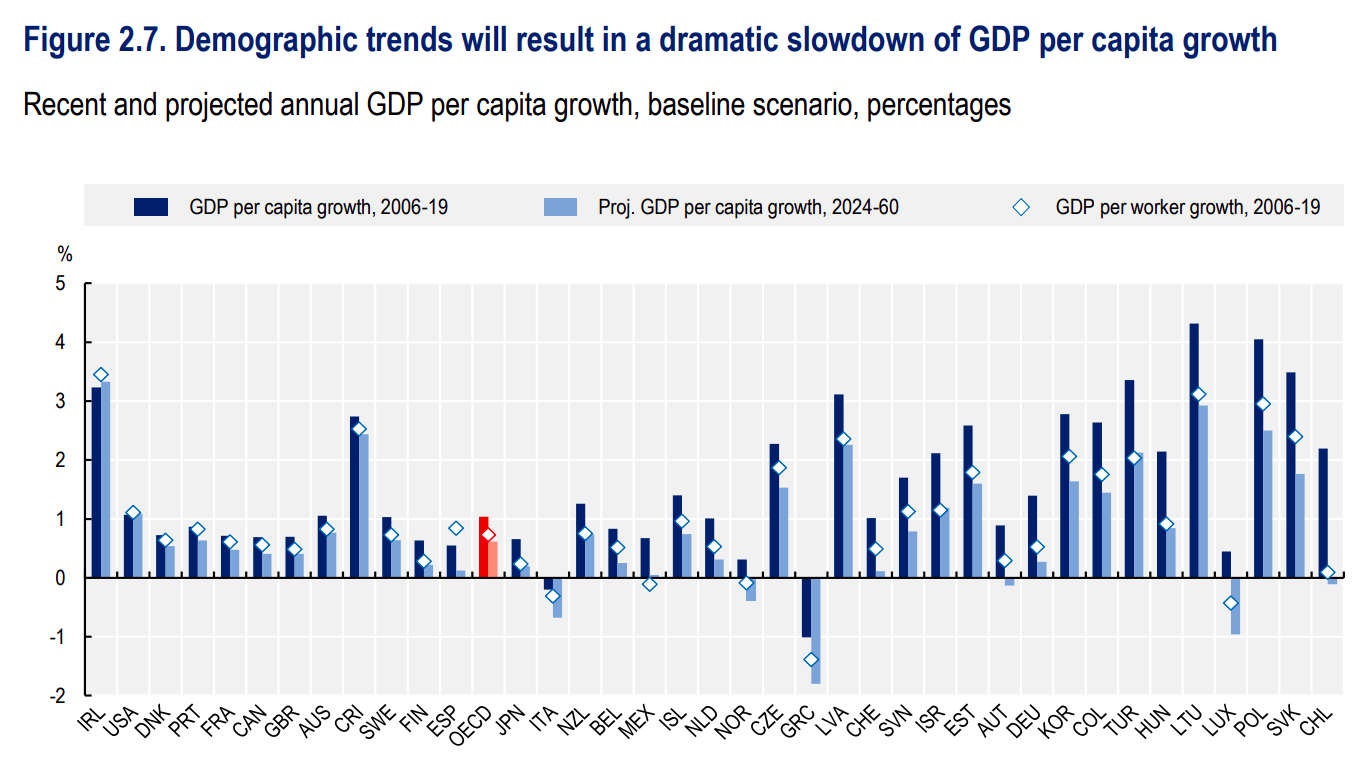 Figure 2.7. Demographic trends will result in a dramatic slowdown of GDP per capita growth

Recent and projected annual GDP per capita growth, baseline scenario, percentages

GDP per capita growth, 2006-19
Proj. GDP per capita growth, 2024-60
GDP per worker growth, 2006-19

%
5
4
3
2
1
0
-1
-2

IRL USA DNK PRT FRA CAN GBR AUS CRI SWE FIN ESP OECD JPN ITA NZL BEL MEX ISL NLD NOR CZE GRC LVA CHE SVN ISR EST AUT DEU KOR COL TUR HUN LTU LUX POL SVK CHL